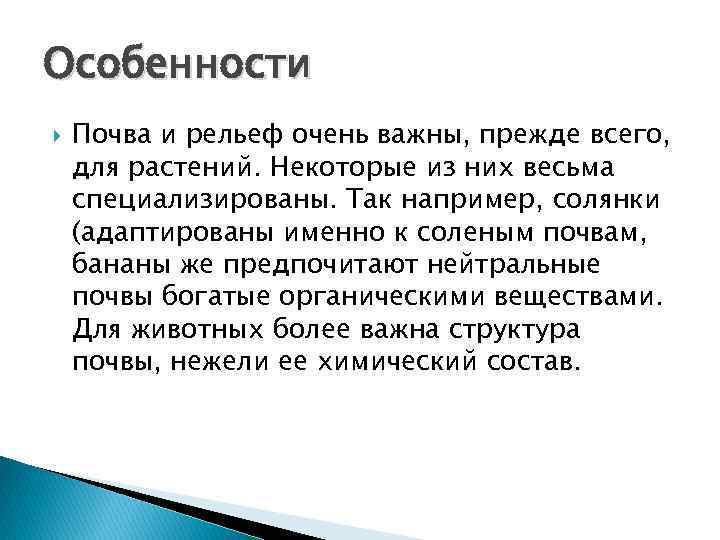 Особенности

Почва и рельеф очень важны, прежде всего, для растений. Некоторые из них весьма специализированы. Так например, солянки (адаптированы именно к соленым почвам, бананы же предпочитают нейтральные почвы богатые органическими веществами. Для животных более важна структура почвы, нежели ее химический состав.